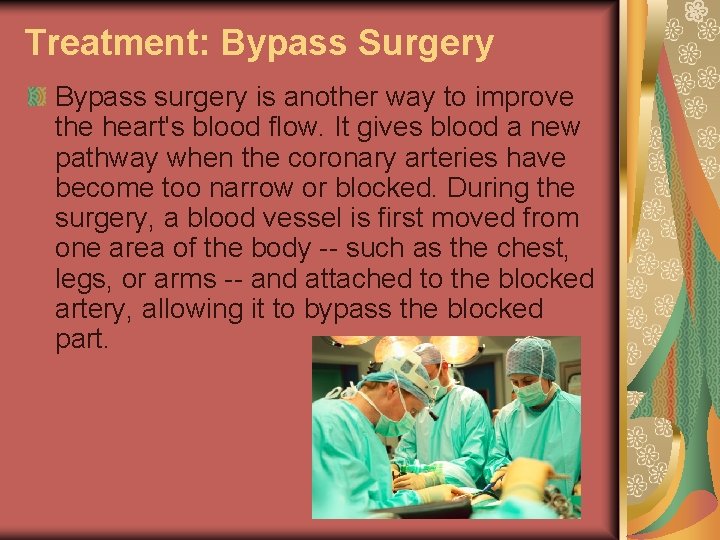 Treatment: Bypass Surgery

Bypass surgery is another way to improve the heart's blood flow. It gives blood a new pathway when the coronary arteries have become too narrow or blocked. During the surgery, a blood vessel is first moved from one area of the body -- such as the chest, legs, or arms -- and attached to the blocked artery, allowing it to bypass the blocked part.